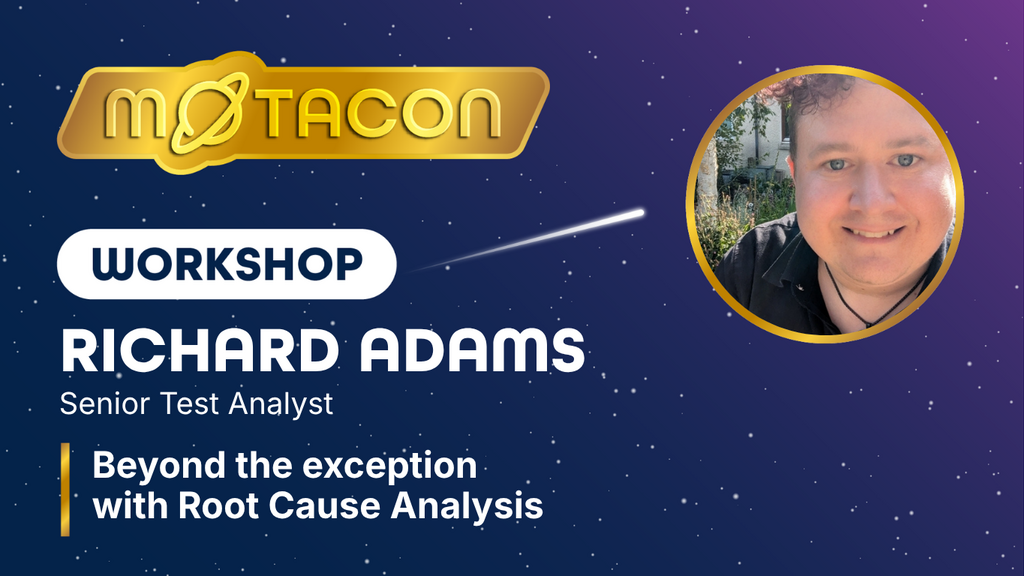 MOTACON

WORKSHOP

RICHARD ADAMS
Senior Test Analyst

Beyond the exception with Root Cause Analysis